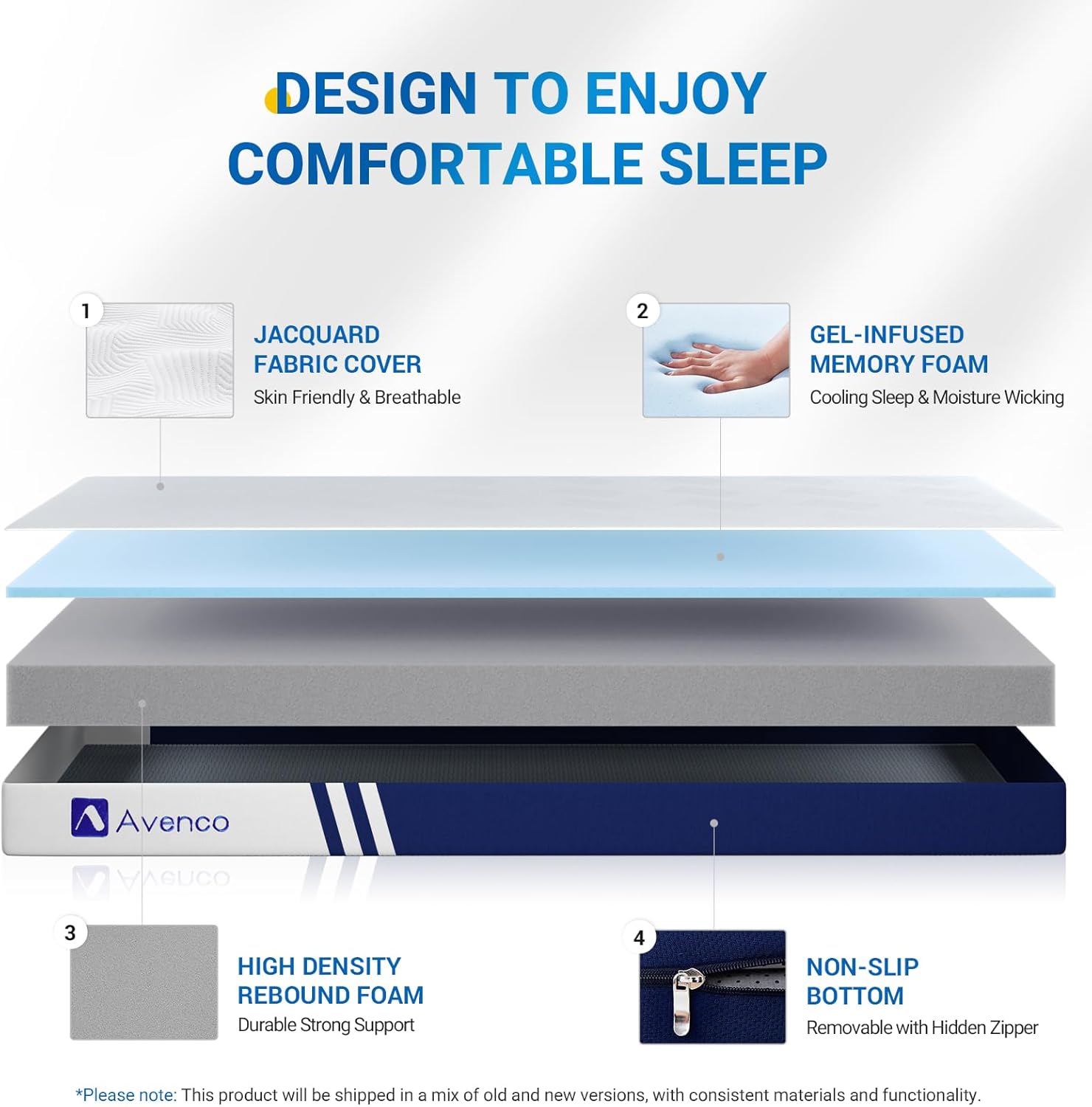 DESIGN TO ENJOY COMFORTABLE SLEEP

1

JACQUARD FABRIC COVER
Skin Friendly & Breathable

2

GEL-INFUSED MEMORY FOAM
Cooling Sleep & Moisture Wicking

Avenco

3

HIGH DENSITY REBOUND FOAM
Durable Strong Support

4

NON-SLIP BOTTOM
Removable with Hidden Zipper

*Please note: This product will be shipped in a mix of old and new versions, with consistent materials and functionality.